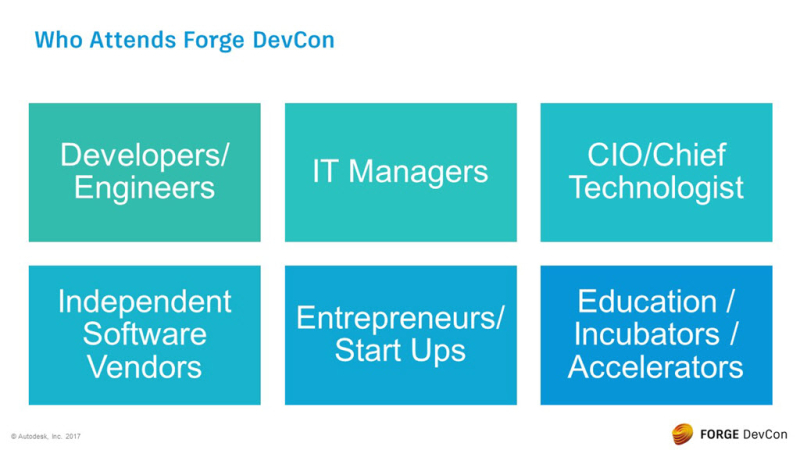 Who Attends Forge DevCon

Developers/ Engineers

IT Managers

CIO/Chief Technologist

Independent Software Vendors

Entrepreneurs/ Start Ups

Education / Incubators / Accelerators

© Autodesk, Inc. 2017

FORGE DevCon